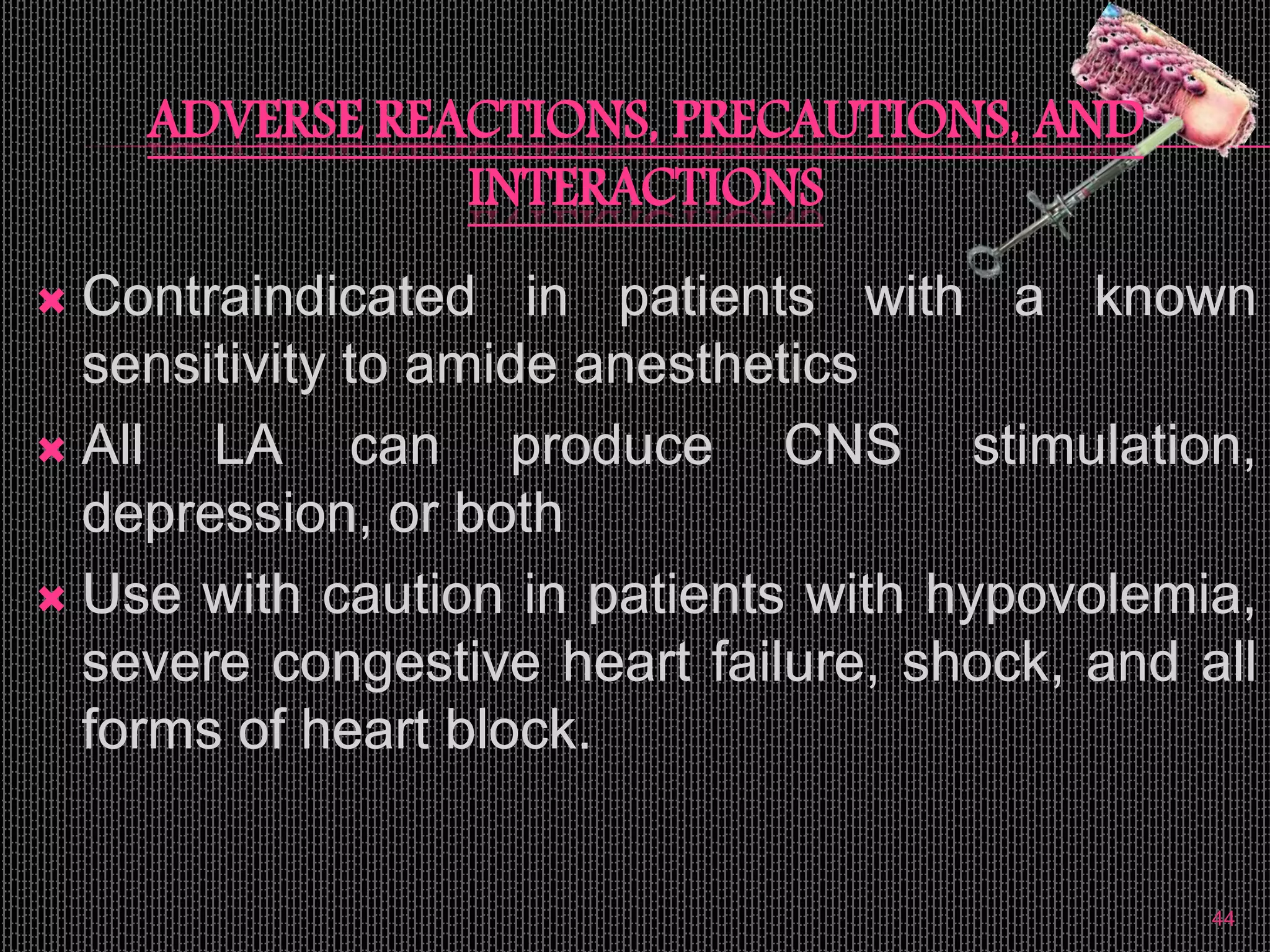 ADVERSE REACTIONS, PRECAUTIONS, AND INTERACTIONS

✖ Contraindicated in patients with a known sensitivity to amide anesthetics

✖ All LA can produce CNS stimulation, depression, or both

✖ Use with caution in patients with hypovolemia, severe congestive heart failure, shock, and all forms of heart block.

44